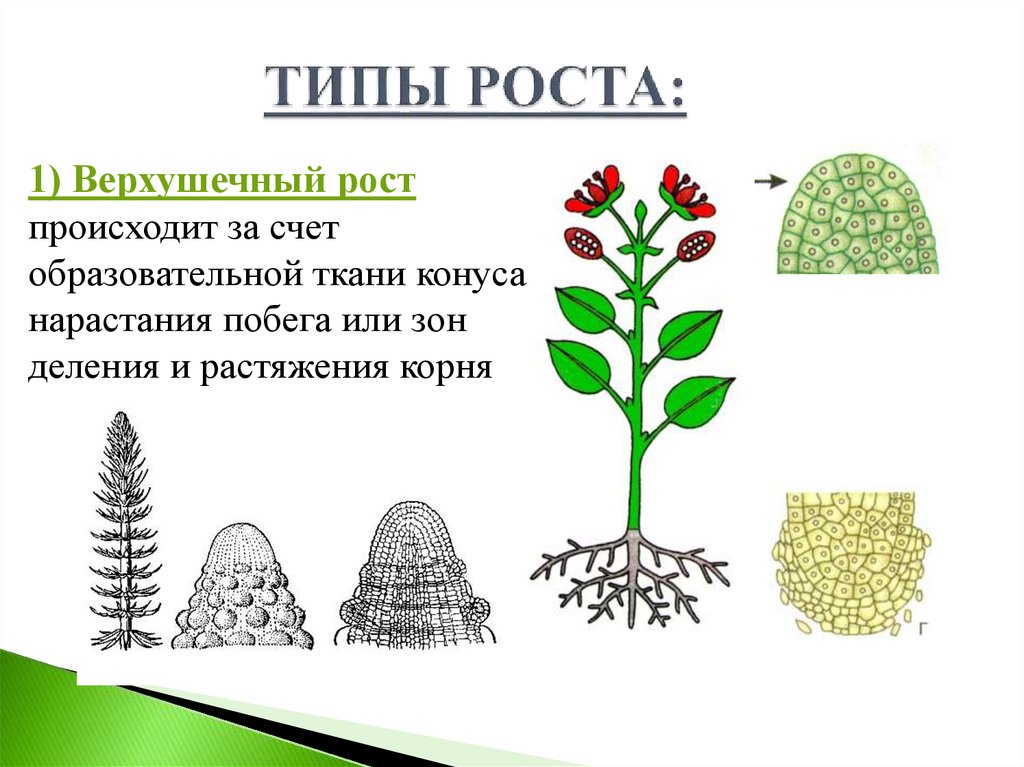 ТИПЫ РОСТА:

1) Верхушечный рост происходит за счет образовательной ткани конуса нарастания побега или зон деления и растяжения корня

Г